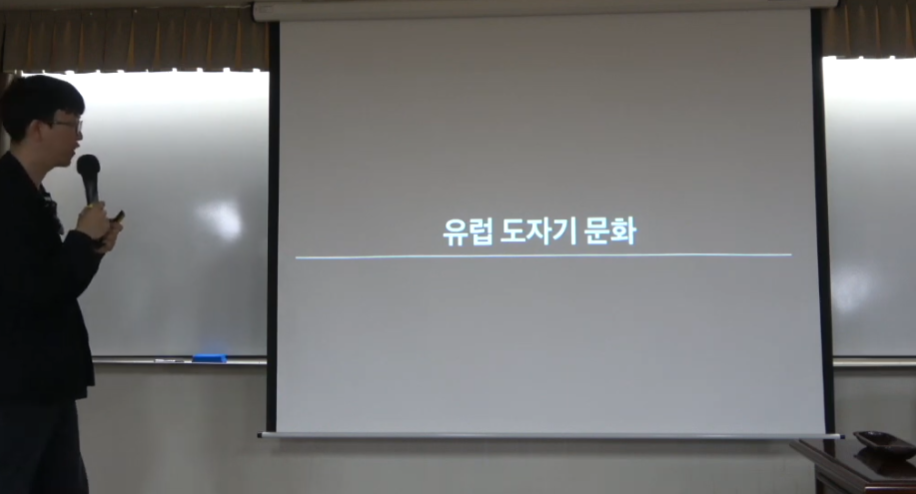 유럽 도자기 문화